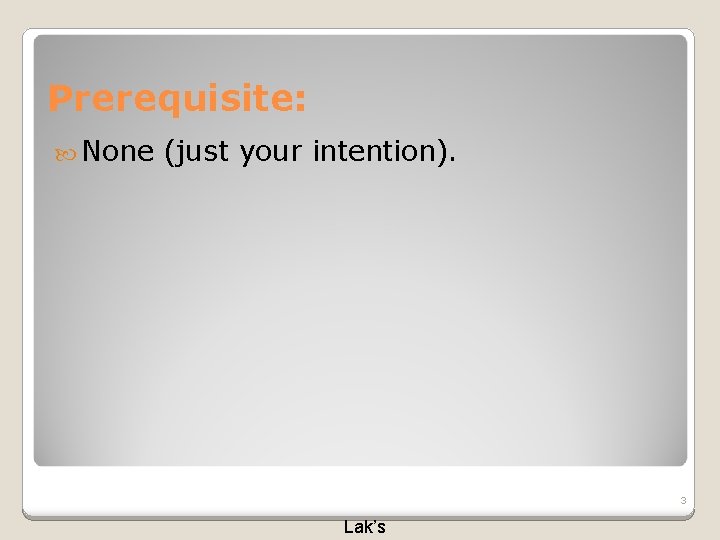 Prerequisite:

None (just your intention).

3

Lak's